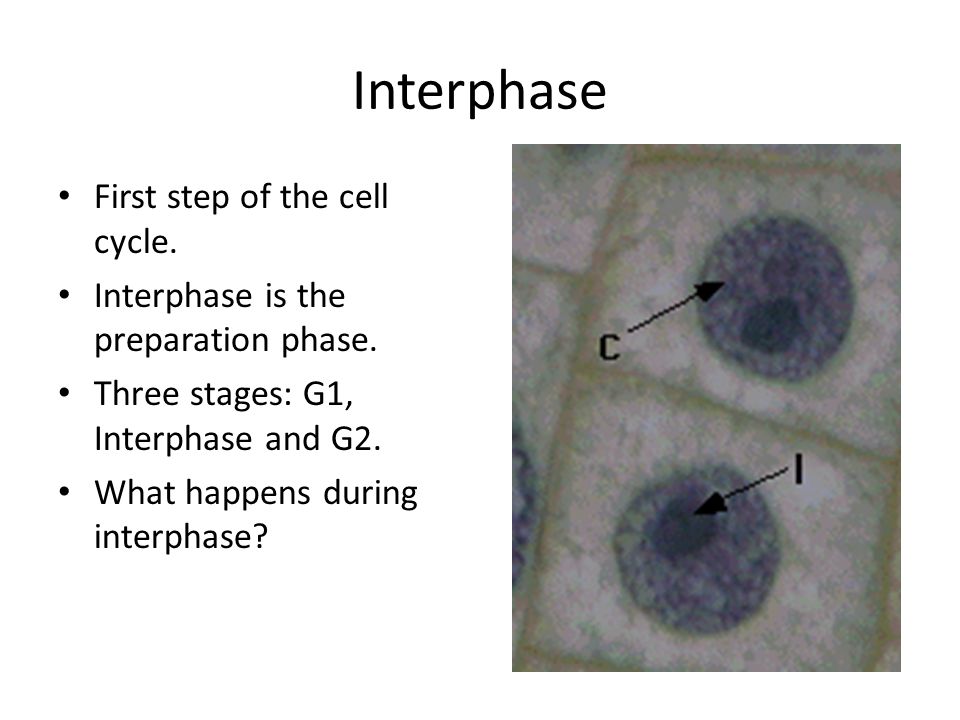 Interphase

• First step of the cell cycle.
• Interphase is the preparation phase.
• Three stages: G1, Interphase and G2.
• What happens during interphase?

C

I